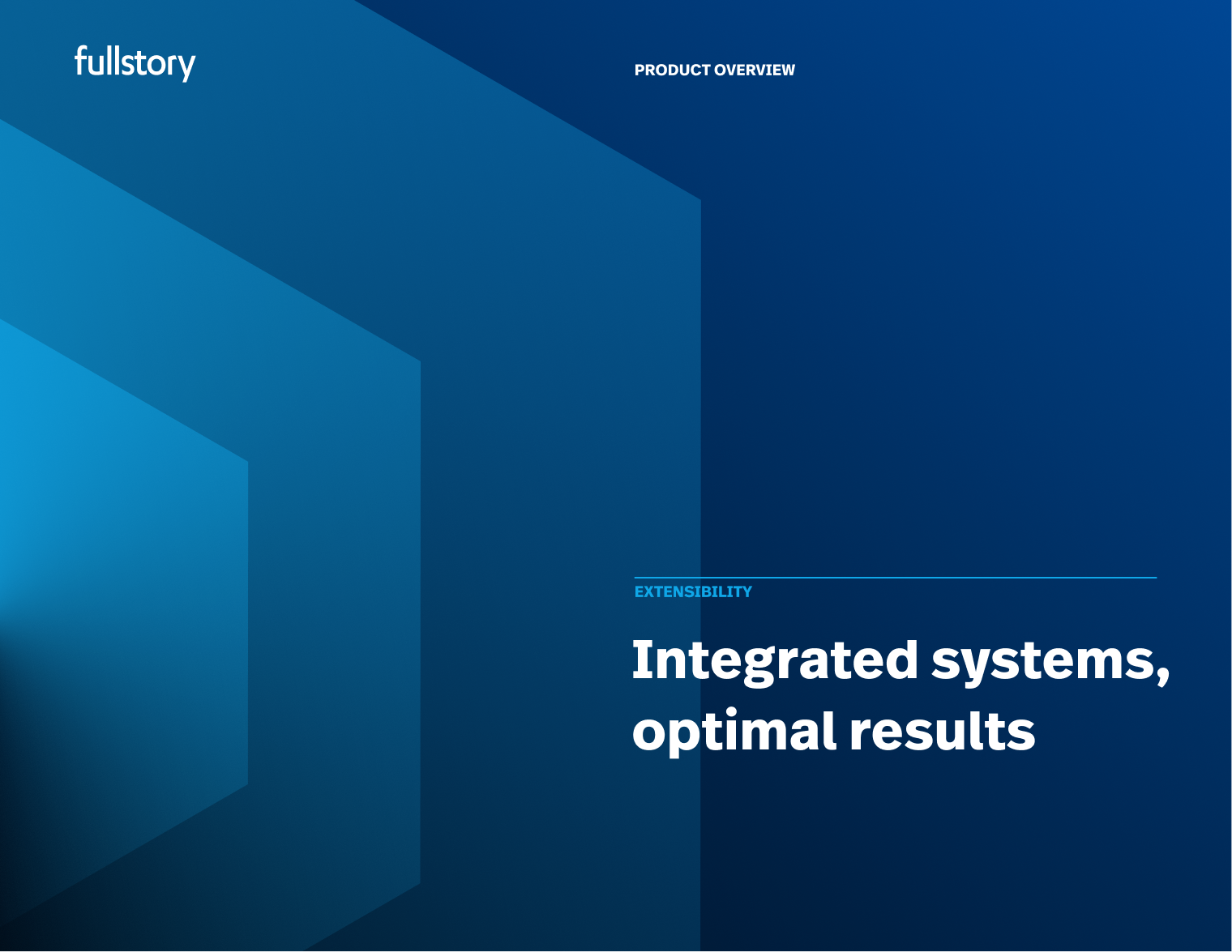 fullstory

PRODUCT OVERVIEW

EXTENSIBILITY

Integrated systems, optimal results